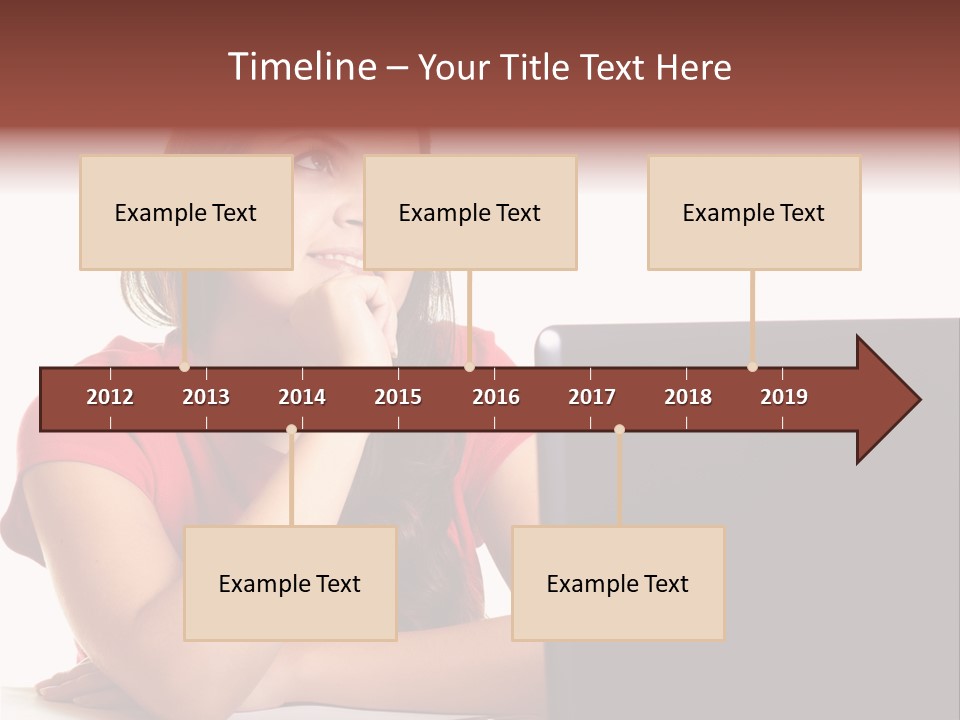 Timeline – Your Title Text Here

Example Text

Example Text

Example Text

2012 2013 2014 2015 2016 2017 2018 2019

Example Text

Example Text